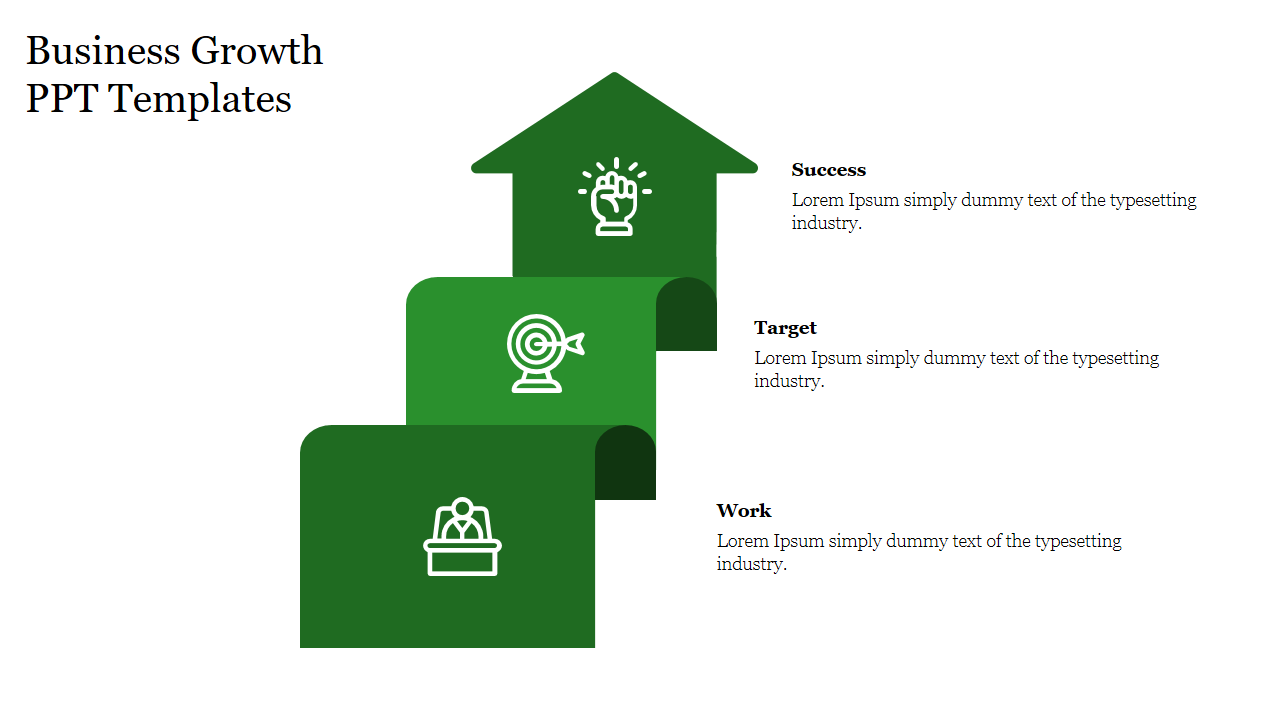 Business Growth PPT Templates

Success
Lorem Ipsum simply dummy text of the typesetting industry.

Target
Lorem Ipsum simply dummy text of the typesetting industry.

Work
Lorem Ipsum simply dummy text of the typesetting industry.